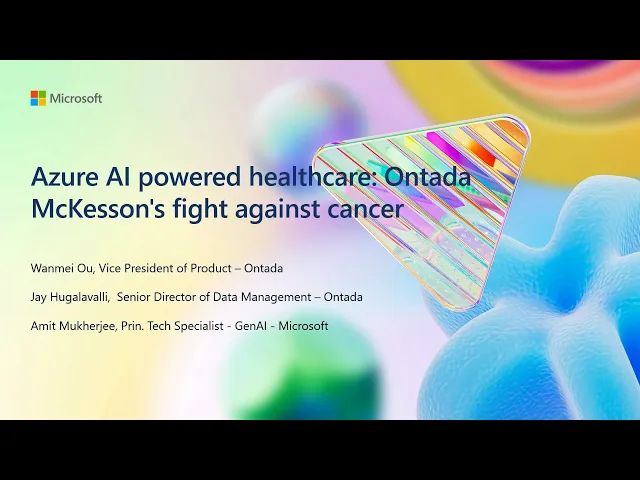 Microsoft

Azure AI powered healthcare: Ontada McKesson's fight against cancer

Wanmei Ou, Vice President of Product – Ontada

Jay Hugalavalli, Senior Director of Data Management – Ontada

Amit Mukherjee, Prin. Tech Specialist - GenAI - Microsoft